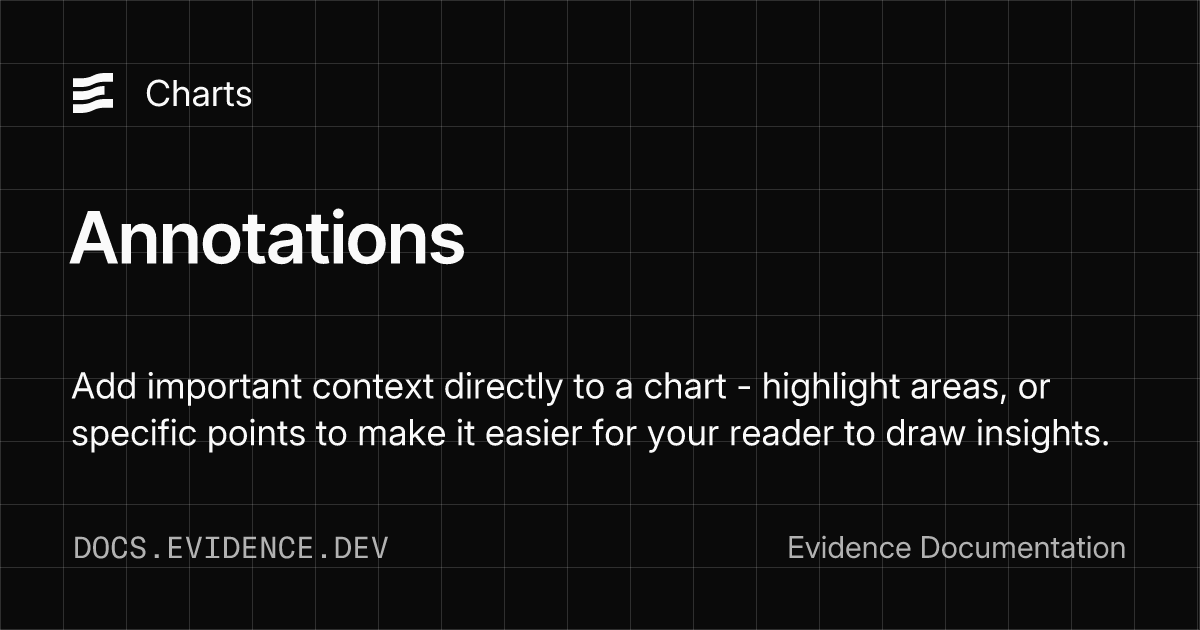 Charts

Annotations

Add important context directly to a chart - highlight areas, or specific points to make it easier for your reader to draw insights.

DOCS.EVIDENCE.DEV

Evidence Documentation